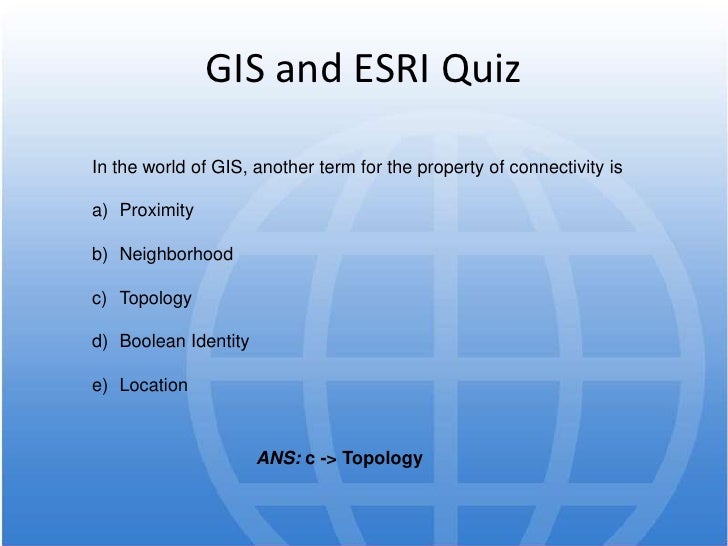 GIS and ESRI Quiz

In the world of GIS, another term for the property of connectivity is

a) Proximity

b) Neighborhood

c) Topology

d) Boolean Identity

e) Location

ANS: c -> Topology